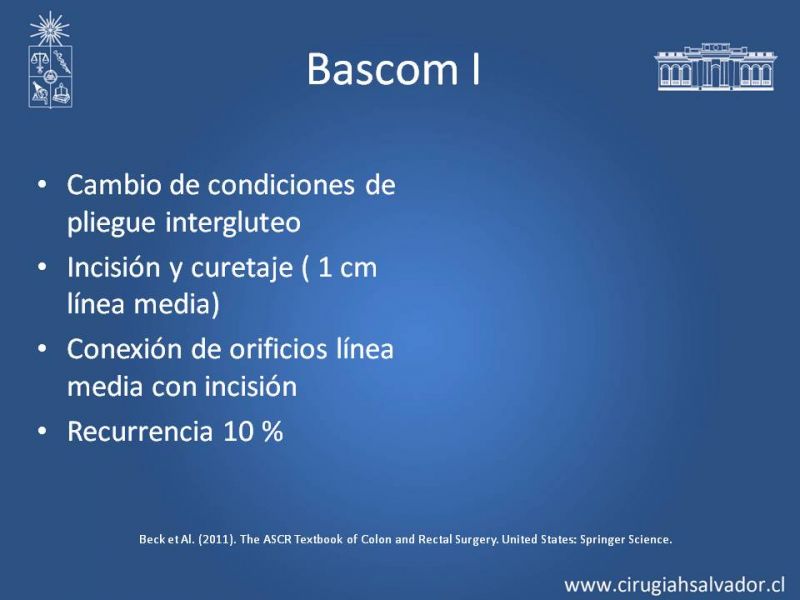 Bascom I

• Cambio de condiciones de pliegue intergluteo
• Incisión y curetaje ( 1 cm línea media)
• Conexión de orificios línea media con incisión
• Recurrencia 10 %

Beck et Al. (2011). The ASCR Textbook of Colon and Rectal Surgery. United States: Springer Science.

www.cirugiahsalvador.cl